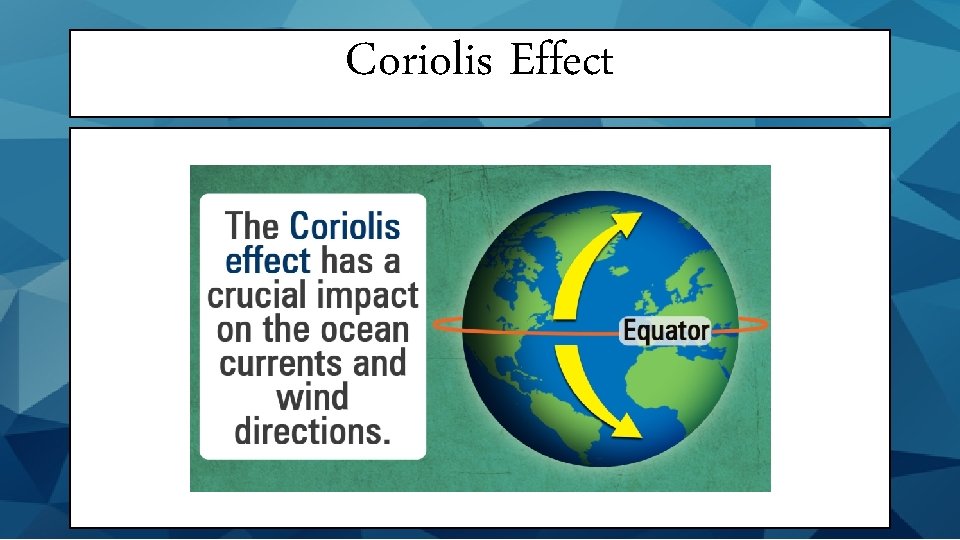 Coriolis Effect

The Coriolis effect has a crucial impact on the ocean currents and wind directions.

Equator